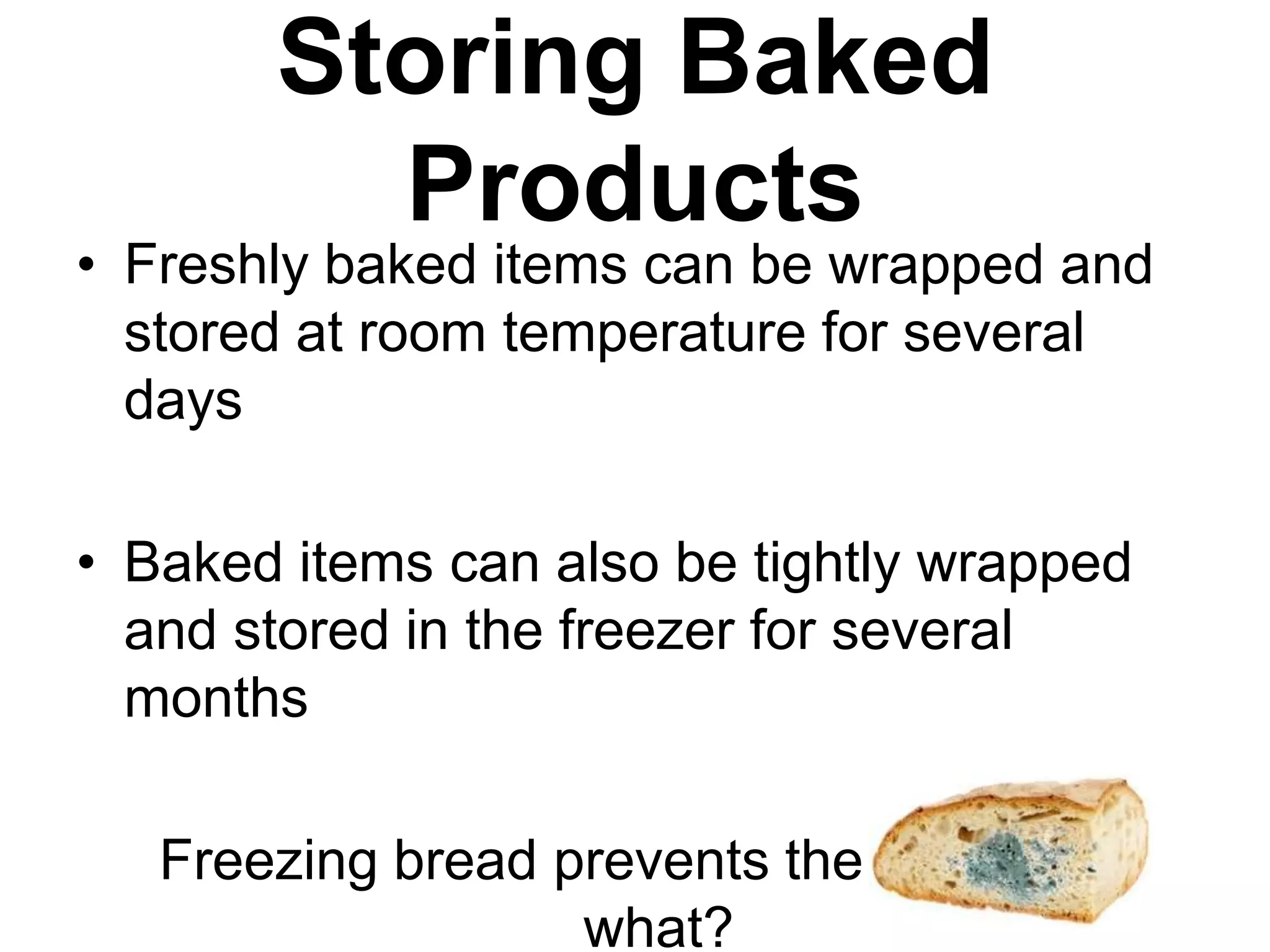 Storing Baked Products

• Freshly baked items can be wrapped and stored at room temperature for several days

• Baked items can also be tightly wrapped and stored in the freezer for several months

Freezing bread prevents the what?